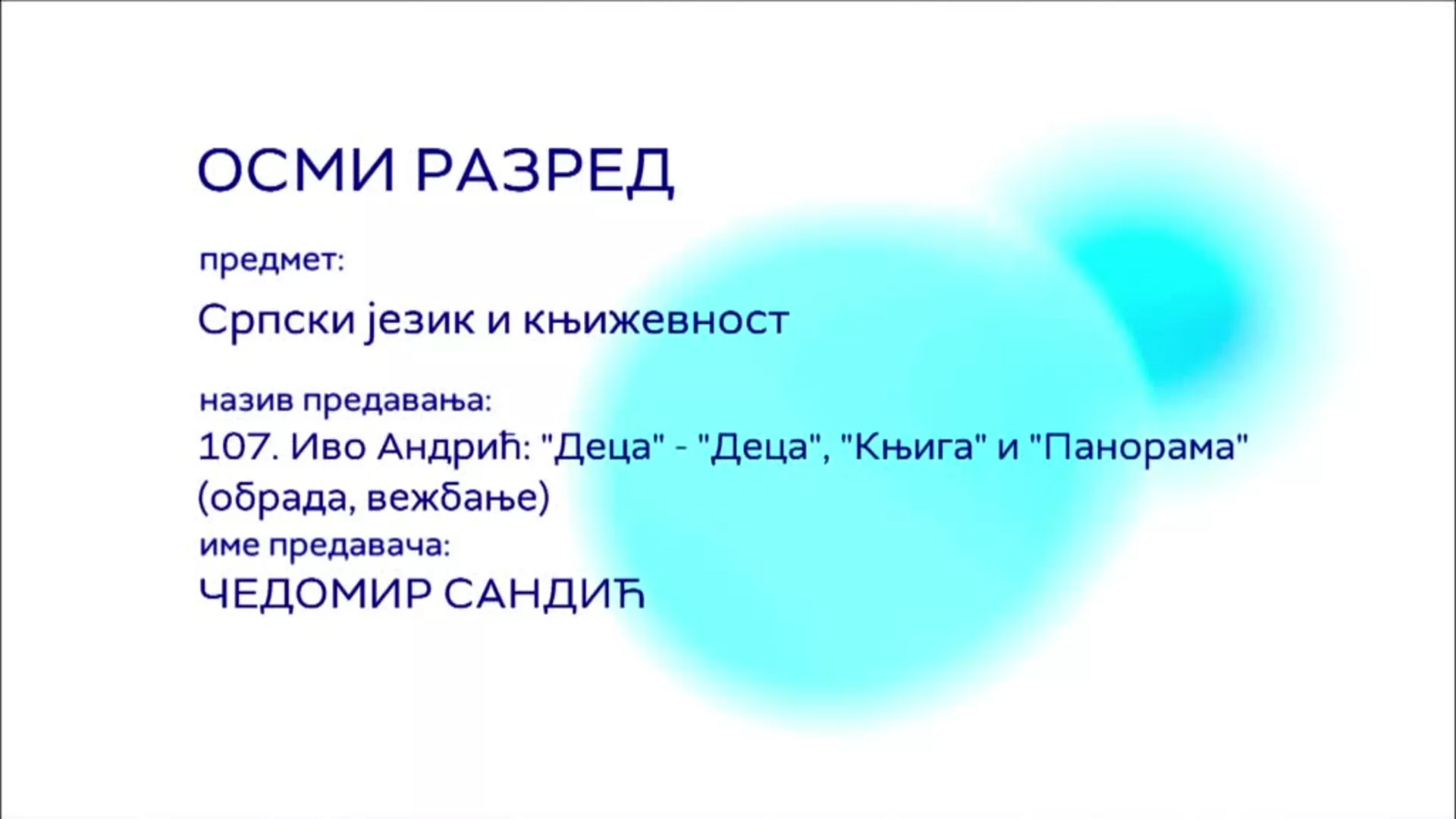 ОСМИ РАЗРЕД

предмет:

Српски језик и књижевност

назив предавања:

107. Иво Андрић: "Деца" - "Деца", "Књига" и "Панорама" (обрада, вежбање)

име предавача:

ЧЕДОМИР САНДИЋ